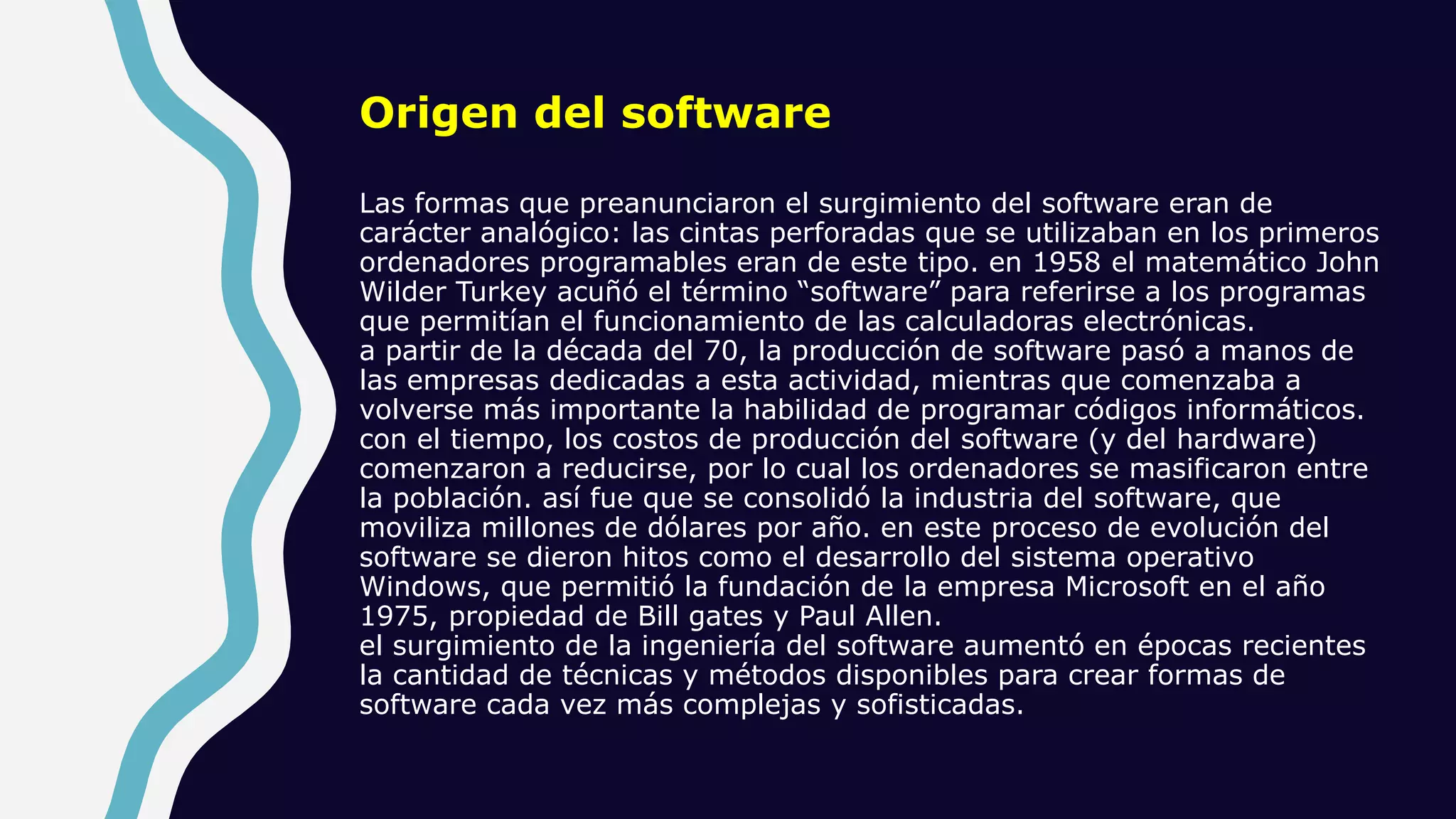 Origen del software

Las formas que preanunciaron el surgimiento del software eran de carácter analógico: las cintas perforadas que se utilizaban en los primeros ordenadores programables eran de este tipo. en 1958 el matemático John Wilder Turkey acuñó el término “software” para referirse a los programas que permitían el funcionamiento de las calculadoras electrónicas.
a partir de la década del 70, la producción de software pasó a manos de las empresas dedicadas a esta actividad, mientras que comenzaba a volverse más importante la habilidad de programar códigos informáticos. con el tiempo, los costos de producción del software (y del hardware) comenzaron a reducirse, por lo cual los ordenadores se masificaron entre la población. así fue que se consolidó la industria del software, que moviliza millones de dólares por año. en este proceso de evolución del software se dieron hitos como el desarrollo del sistema operativo Windows, que permitió la fundación de la empresa Microsoft en el año 1975, propiedad de Bill gates y Paul Allen.
el surgimiento de la ingeniería del software aumentó en épocas recientes la cantidad de técnicas y métodos disponibles para crear formas de software cada vez más complejas y sofisticadas.